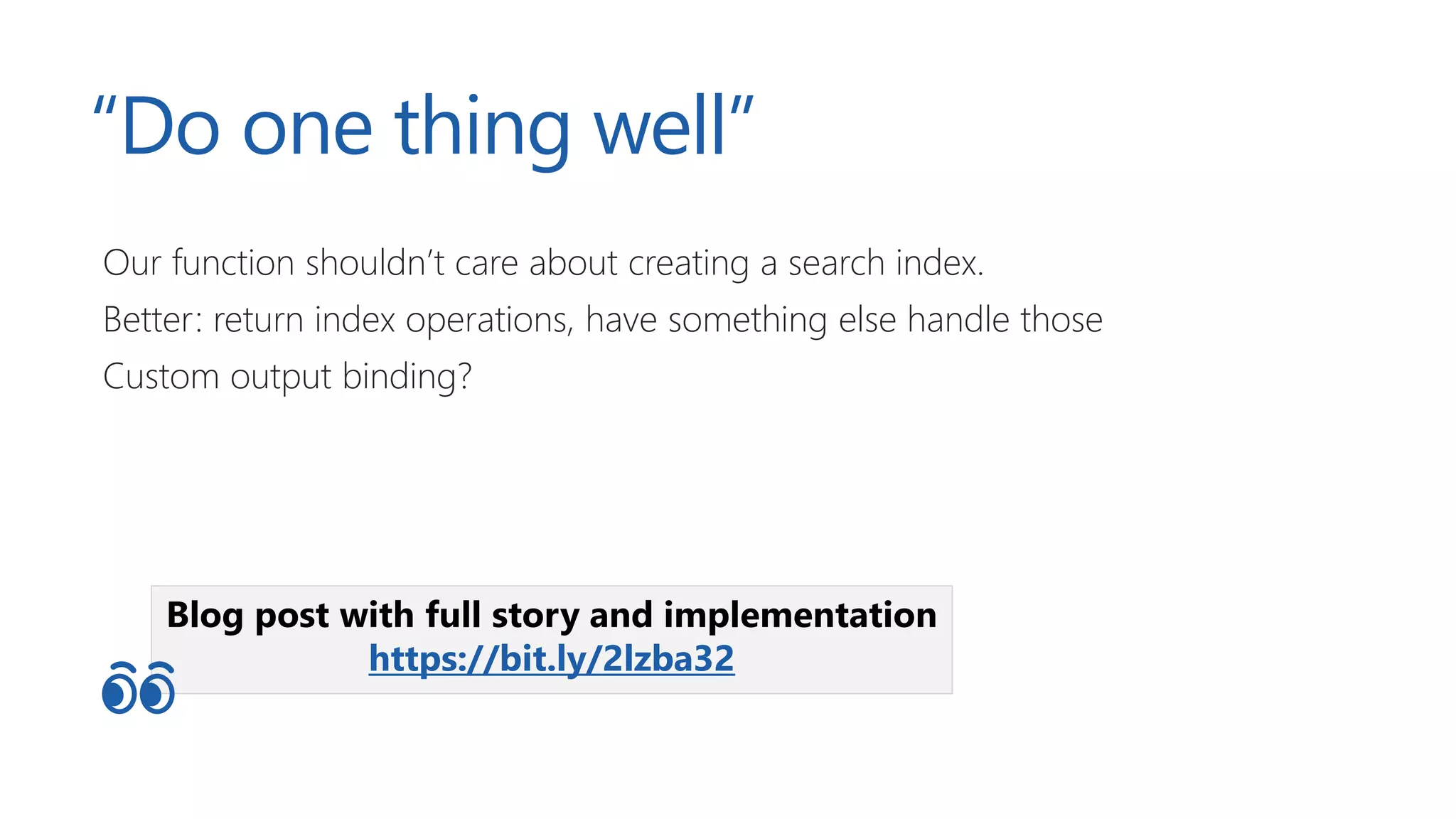 “Do one thing well”

Our function shouldn’t care about creating a search index.

Better: return index operations, have something else handle those

Custom output binding?

Blog post with full story and implementation
https://bit.ly/2lzba32